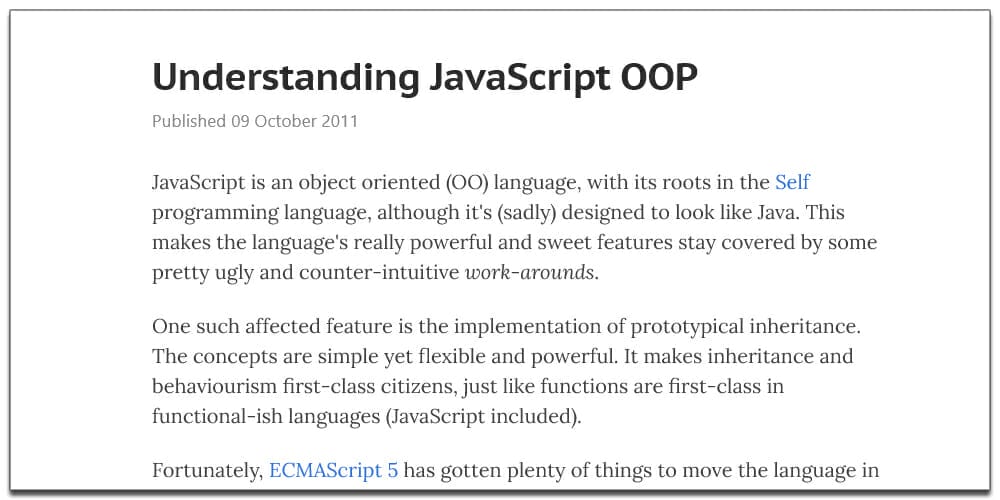 Understanding JavaScript OOP

Published 09 October 2011

JavaScript is an object oriented (OO) language, with its roots in the Self programming language, although it's (sadly) designed to look like Java. This makes the language's really powerful and sweet features stay covered by some pretty ugly and counter-intuitive work-arounds.

One such affected feature is the implementation of prototypical inheritance. The concepts are simple yet flexible and powerful. It makes inheritance and behaviourism first-class citizens, just like functions are first-class in functional-ish languages (JavaScript included).

Fortunately, ECMAScript 5 has gotten plenty of things to move the language in